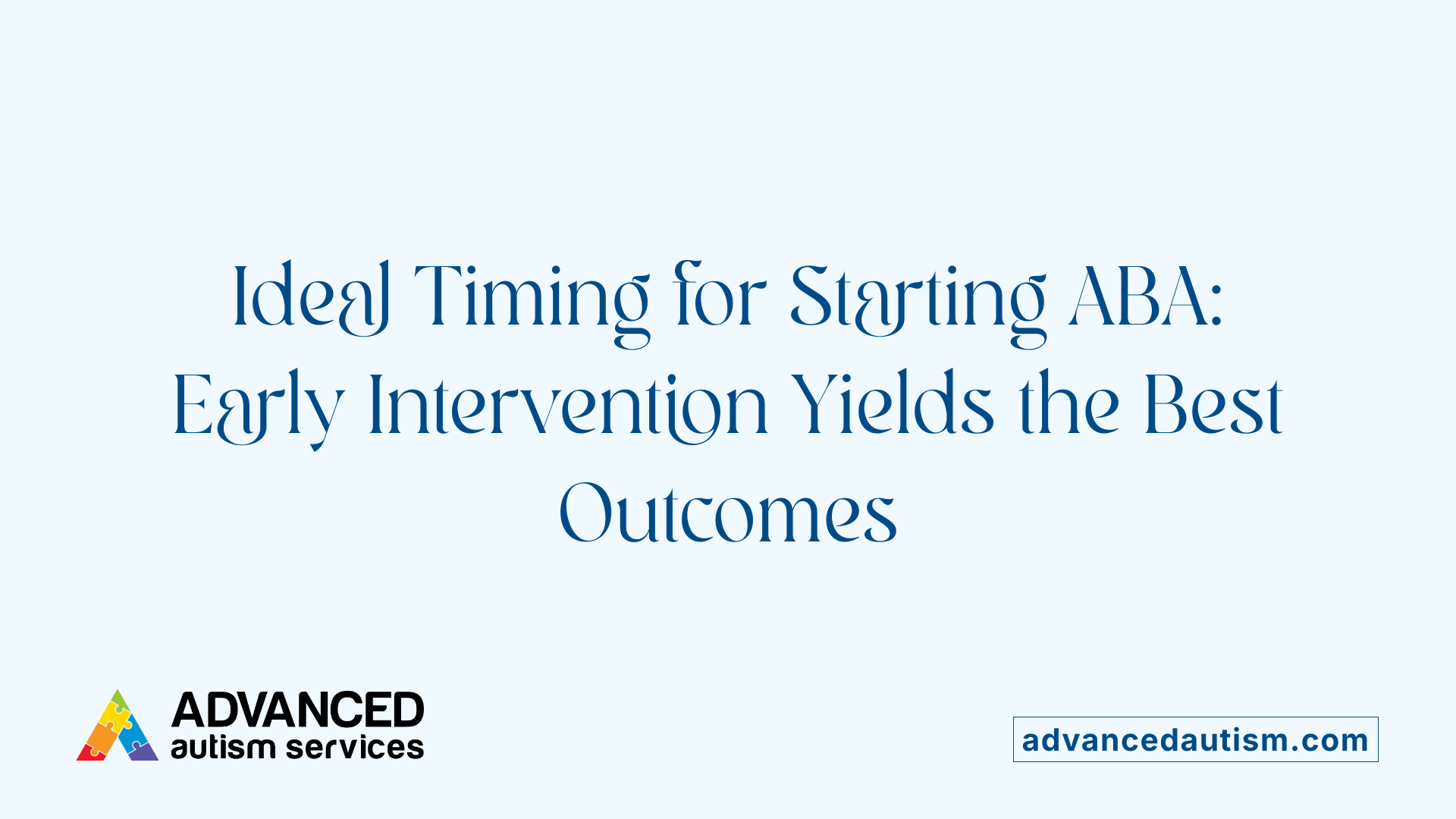 Ideal Timing for Starting ABA: Early Intervention Yields the Best Outcomes

ADVANCED
autism services

advancedautism.com